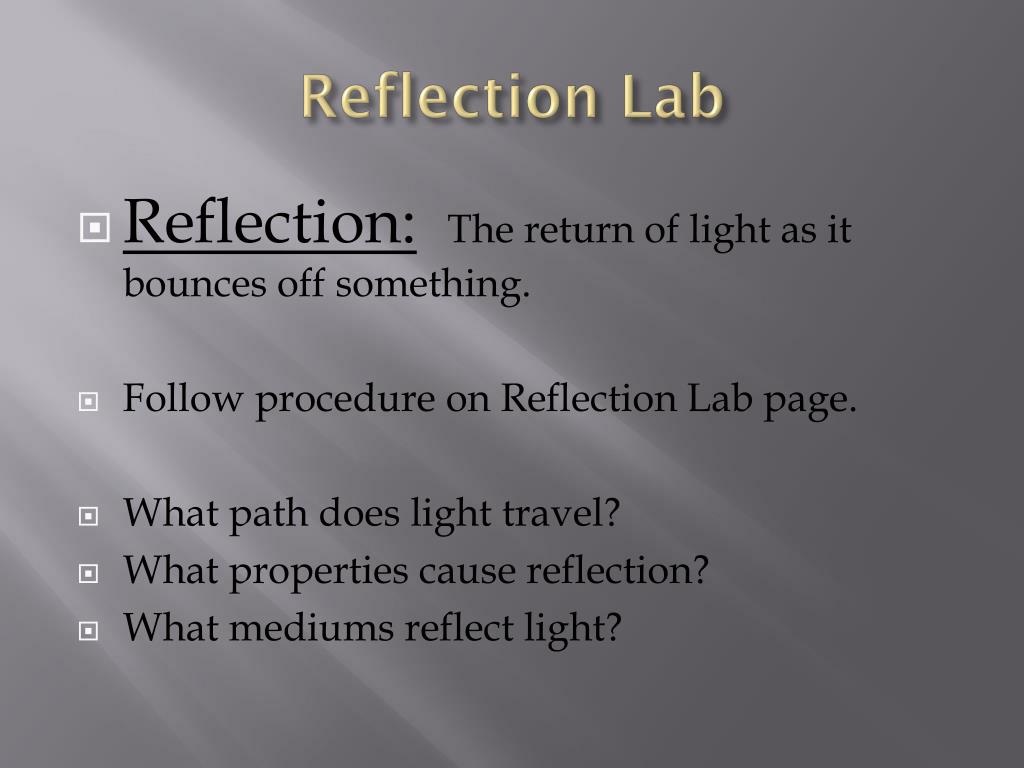 Reflection Lab

Reflection: The return of light as it bounces off something.

Follow procedure on Reflection Lab page.

What path does light travel?
What properties cause reflection?
What mediums reflect light?